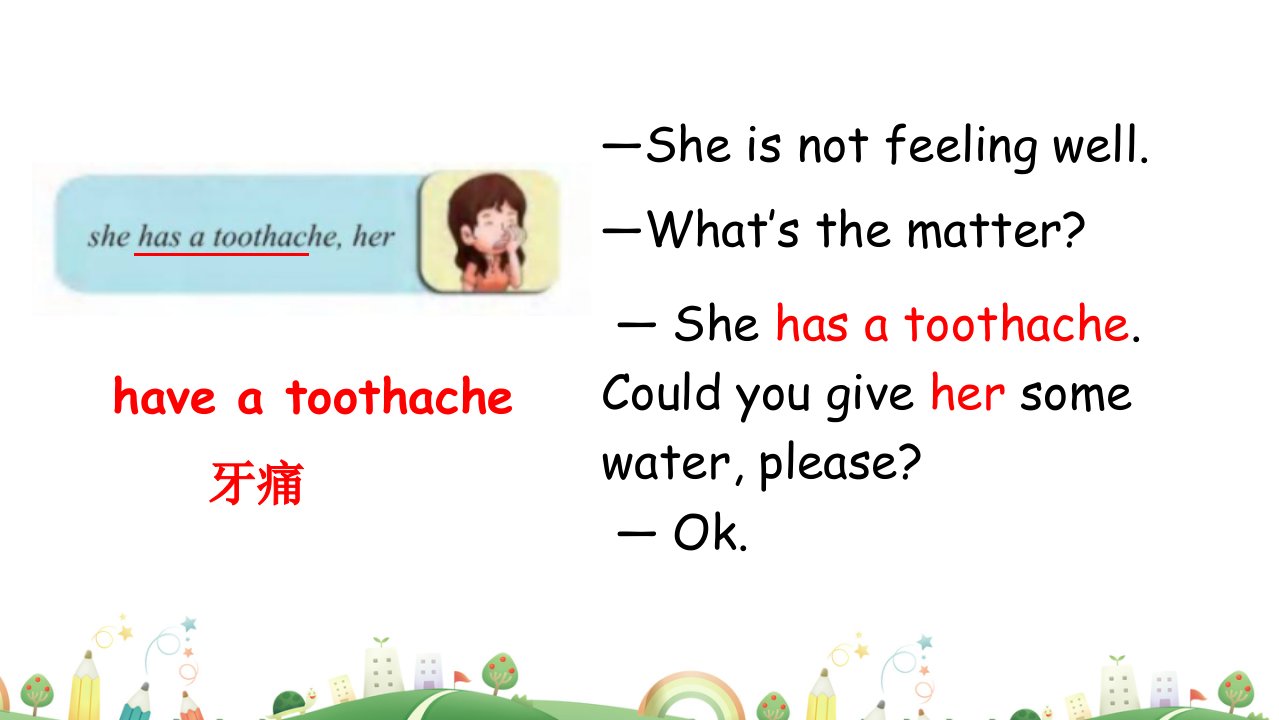 she has a toothache, her

have a toothache

牙痛

—She is not feeling well.

—What’s the matter?

— She has a toothache. Could you give her some water, please?

— Ok.